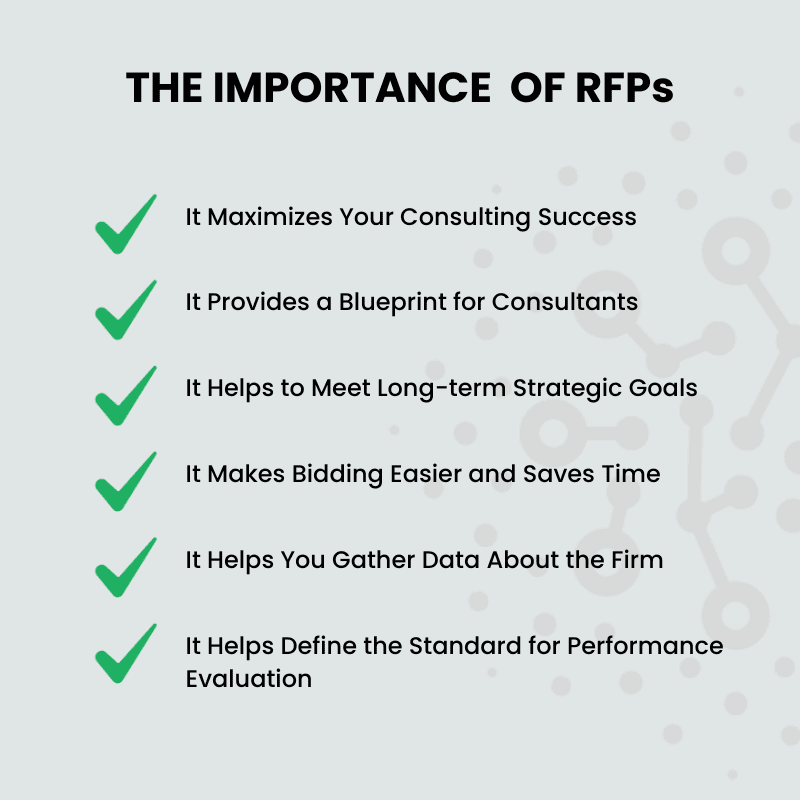 THE IMPORTANCE OF RFPs

It Maximizes Your Consulting Success

It Provides a Blueprint for Consultants

It Helps to Meet Long-term Strategic Goals

It Makes Bidding Easier and Saves Time

It Helps You Gather Data About the Firm

It Helps Define the Standard for Performance Evaluation